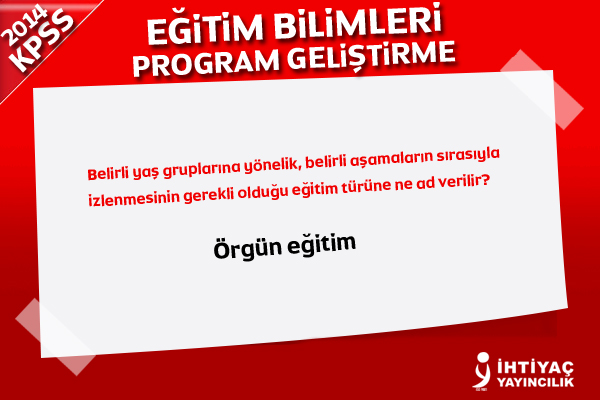 2014 KPSS

EĞİTİM BİLİMLERİ
PROGRAM GELİŞTİRME

Belirli yaş gruplarına yönelik, belirli aşamaların sırasıyla izlenmesinin gerekli olduğu eğitim türüne ne ad verilir?

Örgün eğitim

İHTİYAÇ YAYINCILIK